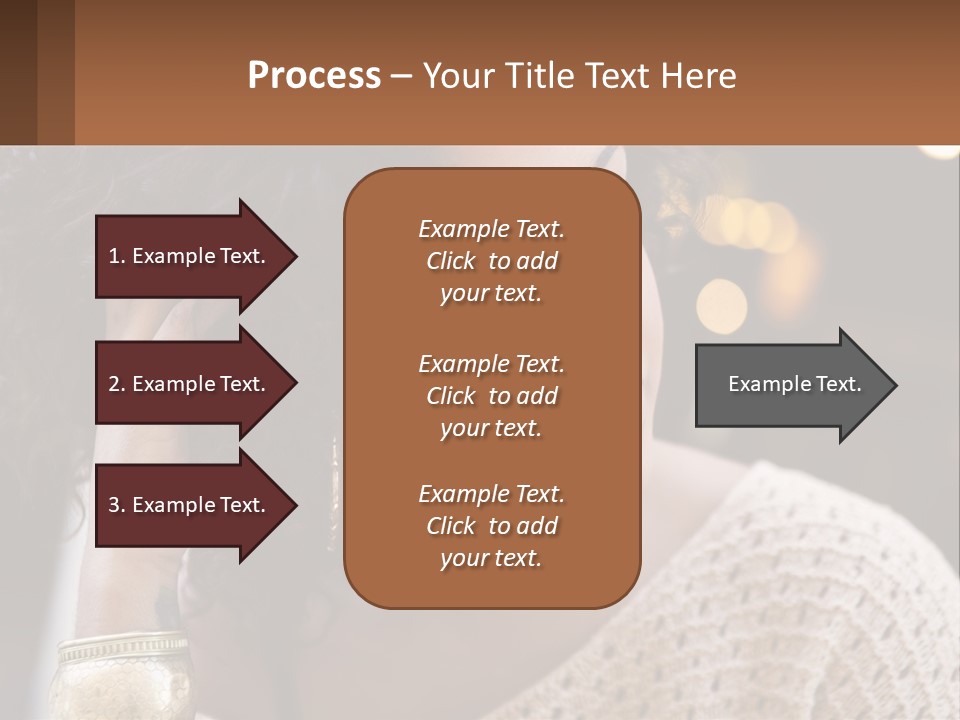 Process – Your Title Text Here

1. Example Text.

2. Example Text.

3. Example Text.

Example Text. Click to add your text.

Example Text. Click to add your text.

Example Text. Click to add your text.

Example Text.